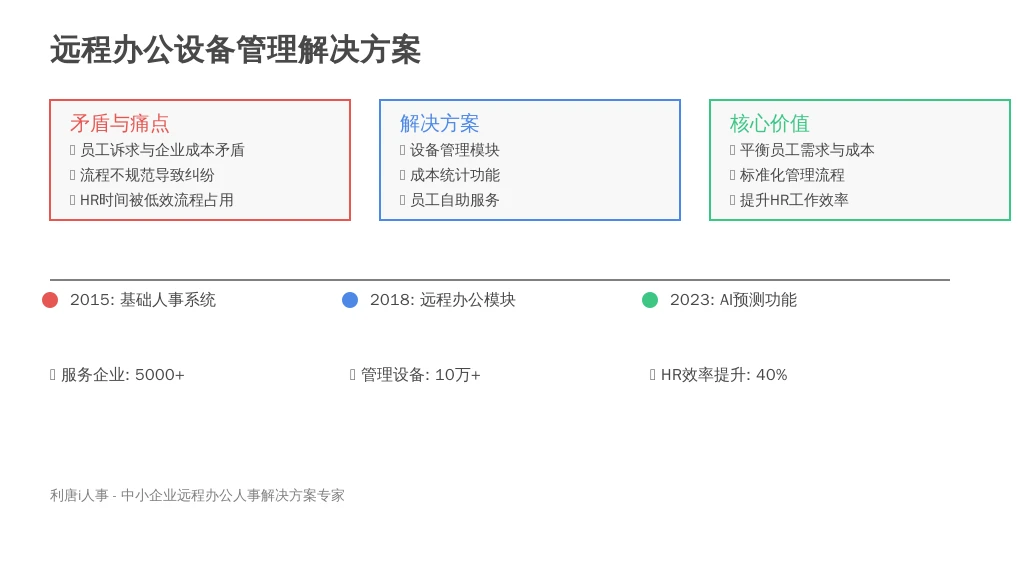 远程办公设备管理解决方案

矛盾与痛点
 员工诉求与企业成本矛盾
 流程不规范导致纠纷
 HR时间被低效流程占用

解决方案
 设备管理模块
 成本统计功能
 员工自助服务

核心价值
 平衡员工需求与成本
 标准化管理流程
 提升HR工作效率

2015: 基础人事系统
2018: 远程办公模块
2023: AI预测功能

 服务企业: 5000+
 管理设备: 10万+
 HR效率提升: 40%

利唐i人事 - 中小企业远程办公人事解决方案专家